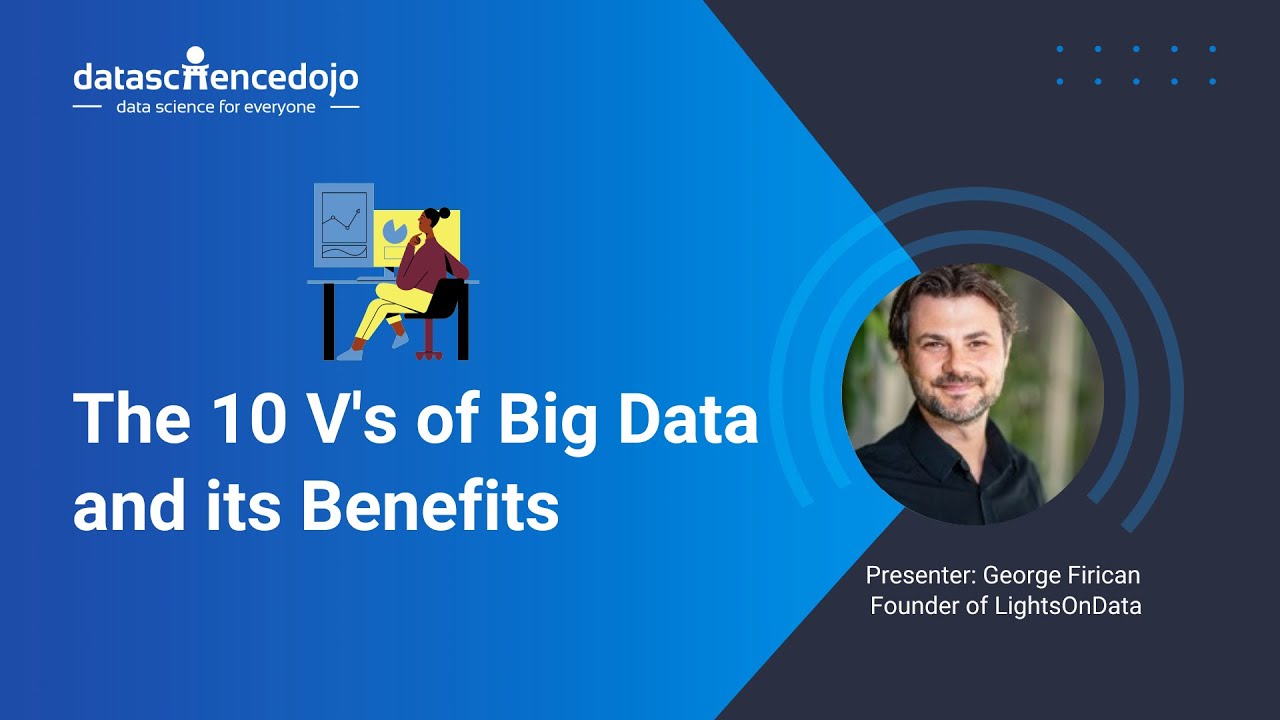 datasciencedojo
data science for everyone

The 10 V's of Big Data and its Benefits

Presenter: George Firican
Founder of LightsOnData